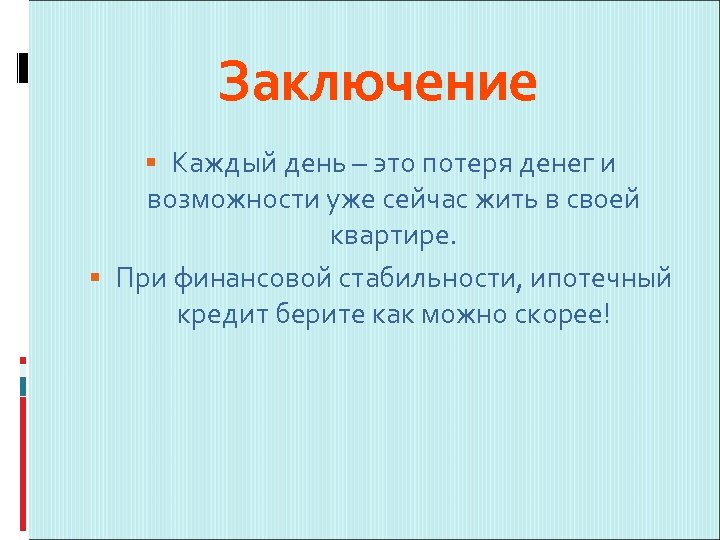 Заключение

Каждый день – это потеря денег и возможности уже сейчас жить в своей квартире.

При финансовой стабильности, ипотечный кредит берите как можно скорее!